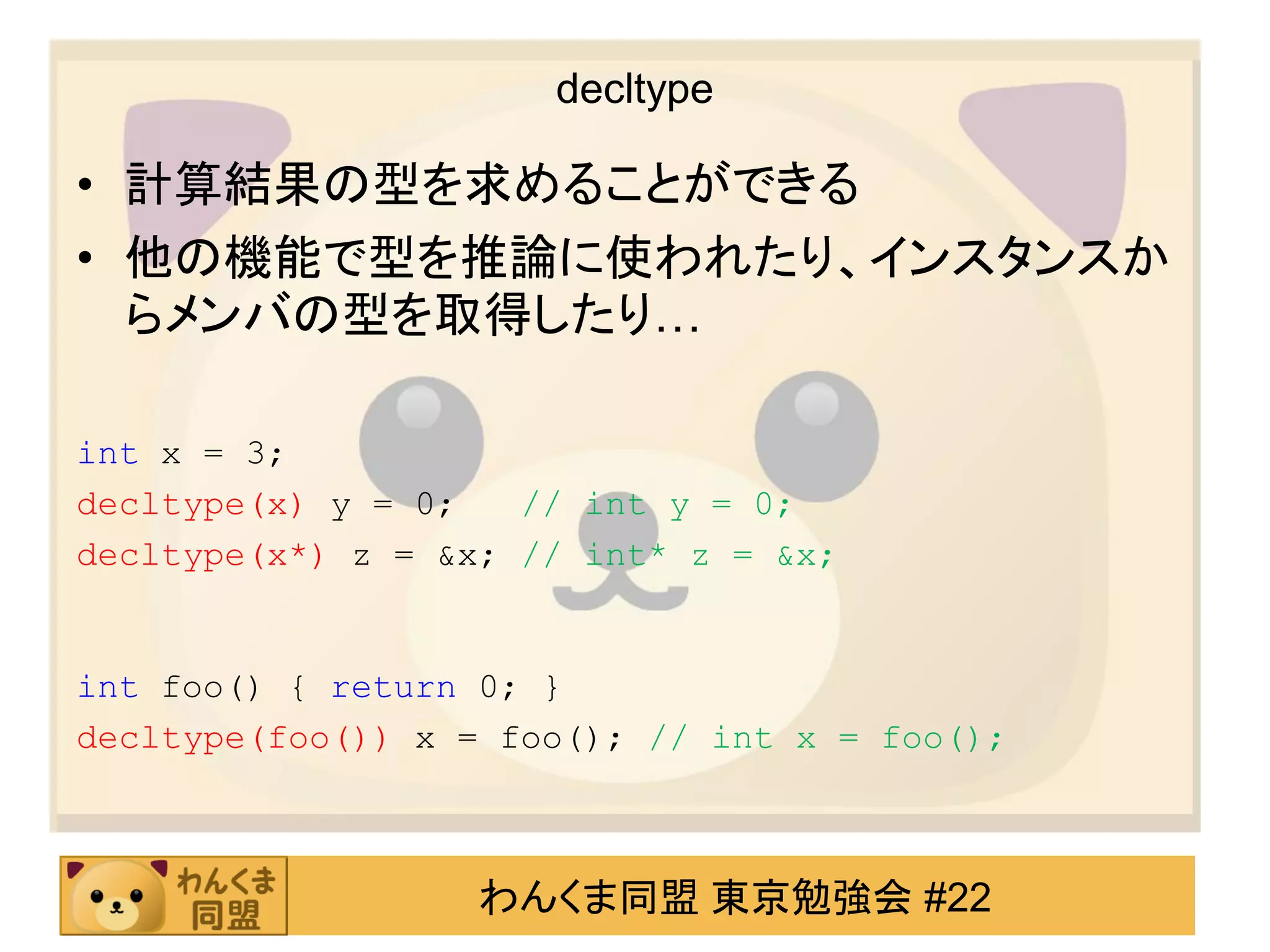 decltype

• 計算結果の型を求めることができる
• 他の機能で型を推論に使われたり、インスタンスからメンバの型を取得したり…

int x = 3;
decltype(x) y = 0;   // int y = 0;
decltype(x*) z = &x; // int* z = &x;

int foo() { return 0; }
decltype(foo()) x = foo(); // int x = foo();

わんくま同盟

わんくま同盟 東京勉強会 #22